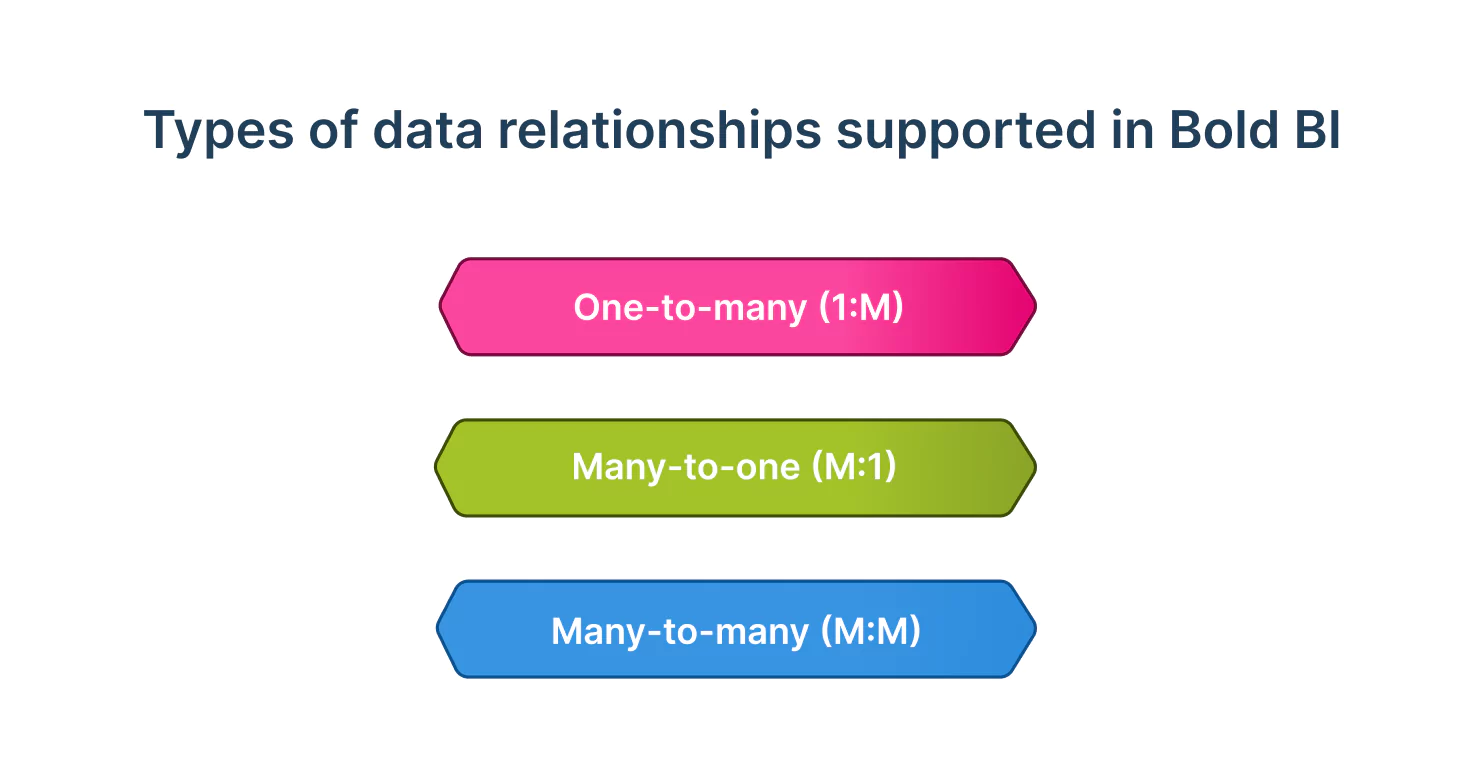 Types of data relationships supported in Bold BI

One-to-many (1:M)

Many-to-one (M:1)

Many-to-many (M:M)